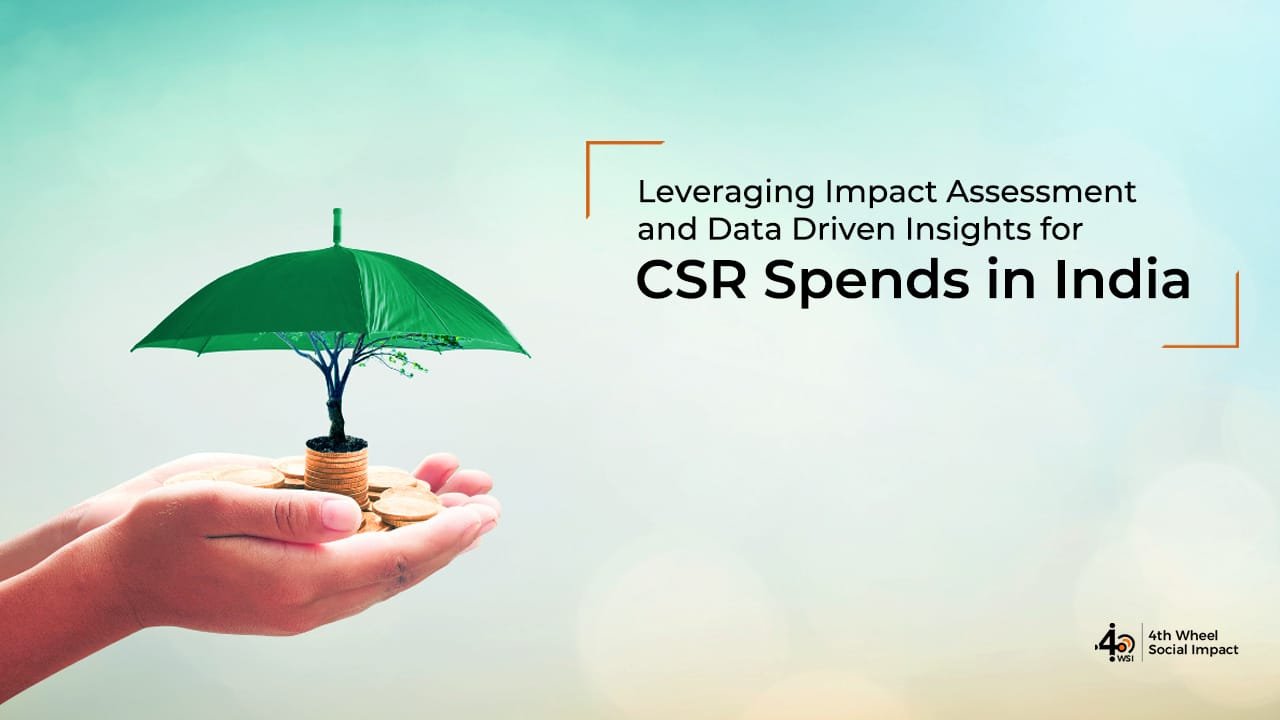 Leveraging Impact Assessment and Data Driven Insights for

CSR Spends in India

4 WSI

4th Wheel Social Impact